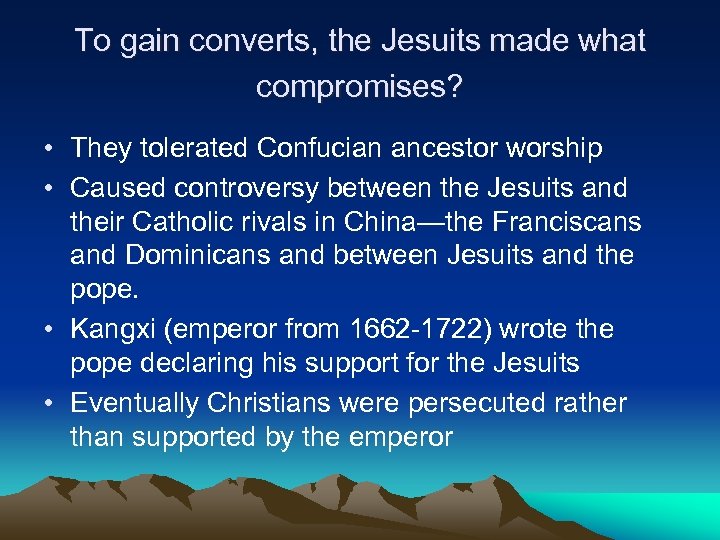 To gain converts, the Jesuits made what compromises?

• They tolerated Confucian ancestor worship
• Caused controversy between the Jesuits and their Catholic rivals in China—the Franciscans and Dominicans and between Jesuits and the pope.
• Kangxi (emperor from 1662-1722) wrote the pope declaring his support for the Jesuits
• Eventually Christians were persecuted rather than supported by the emperor